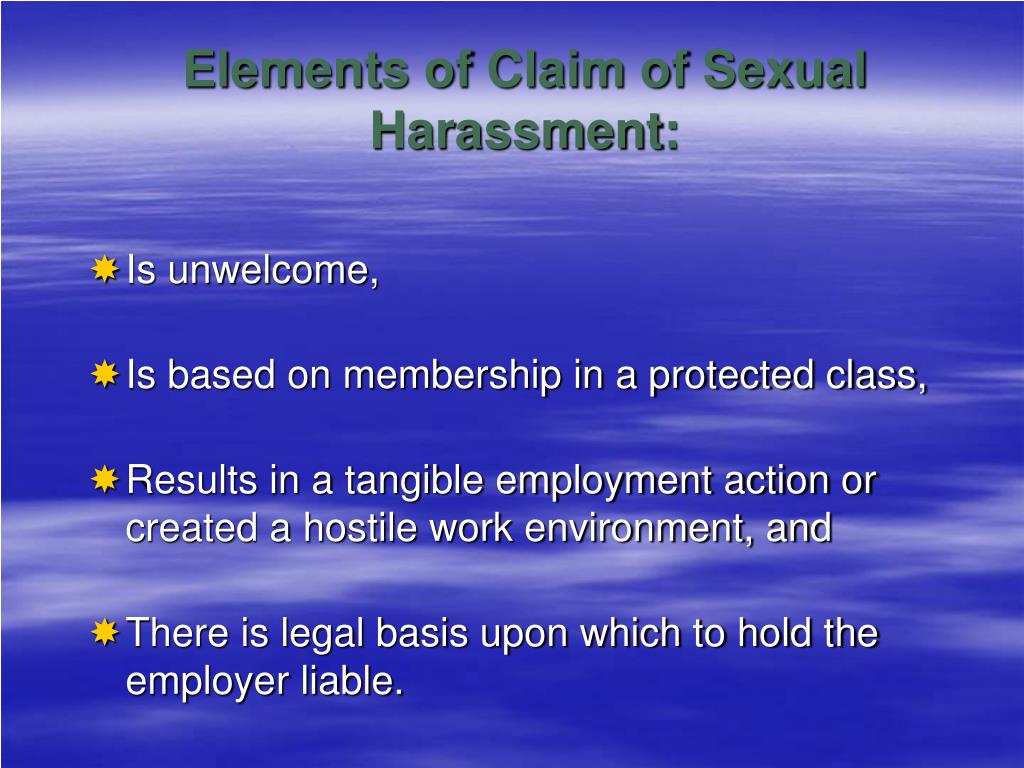 Elements of Claim of Sexual Harassment:

Is unwelcome,

Is based on membership in a protected class,

Results in a tangible employment action or created a hostile work environment, and

There is legal basis upon which to hold the employer liable.